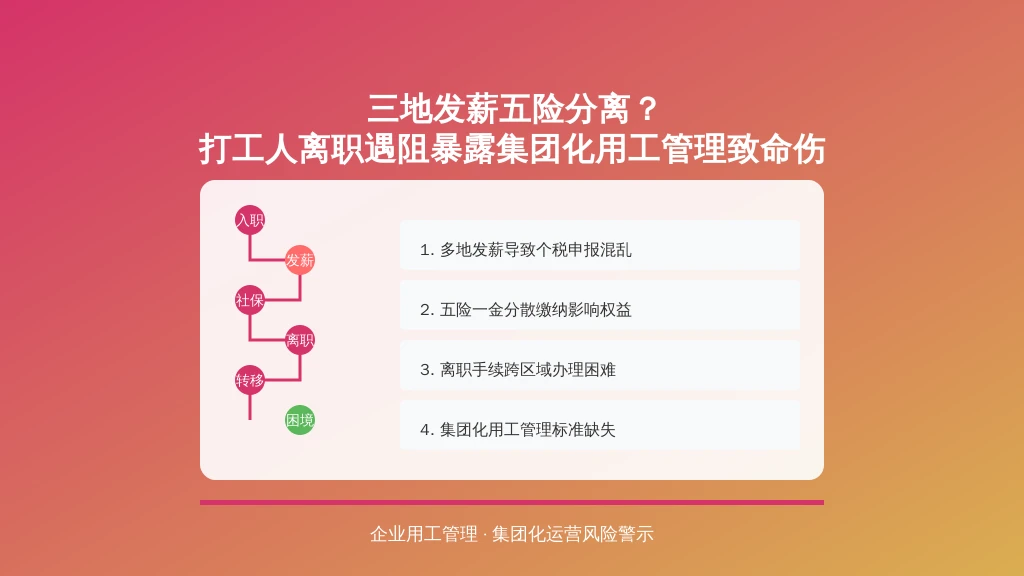 三地发薪五险分离？
打工人离职遇阻暴露集团化用工管理致命伤

入职
发薪
社保
离职
转移
困境

1. 多地发薪导致个税申报混乱

2. 五险一金分散缴纳影响权益

3. 离职手续跨区域办理困难

4. 集团化用工管理标准缺失

企业用工管理 · 集团化运营风险警示